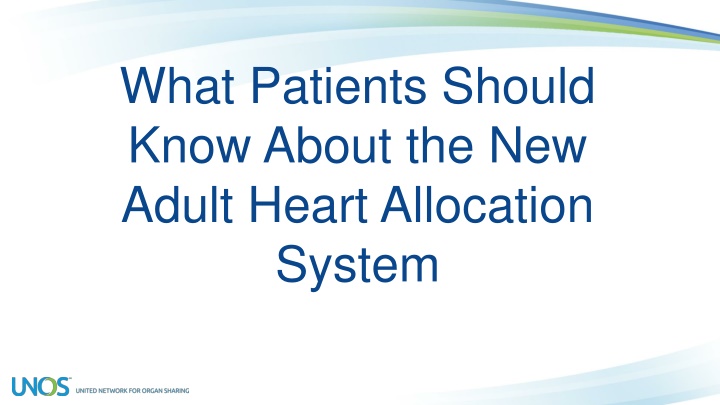 What Patients Should Know About the New Adult Heart Allocation System

UNOS™ UNITED NETWORK FOR ORGAN SHARING